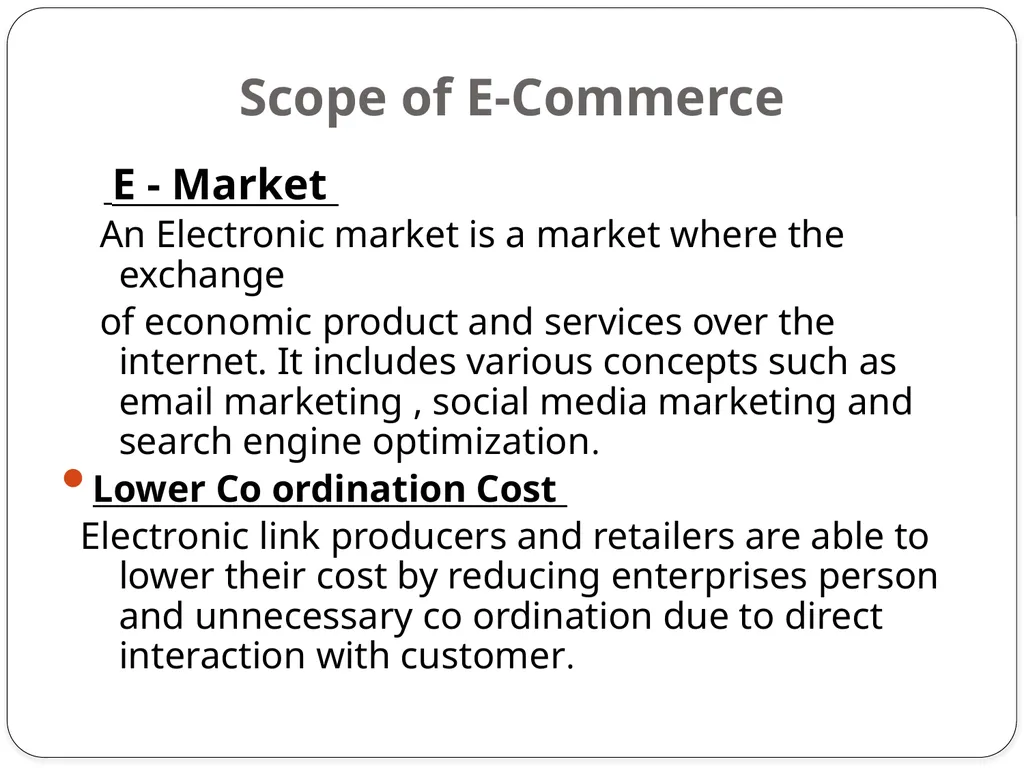 Scope of E-Commerce

E - Market

An Electronic market is a market where the exchange

of economic product and services over the internet. It includes various concepts such as email marketing , social media marketing and search engine optimization.

• Lower Co ordination Cost

Electronic link producers and retailers are able to lower their cost by reducing enterprises person and unnecessary co ordination due to direct interaction with customer.